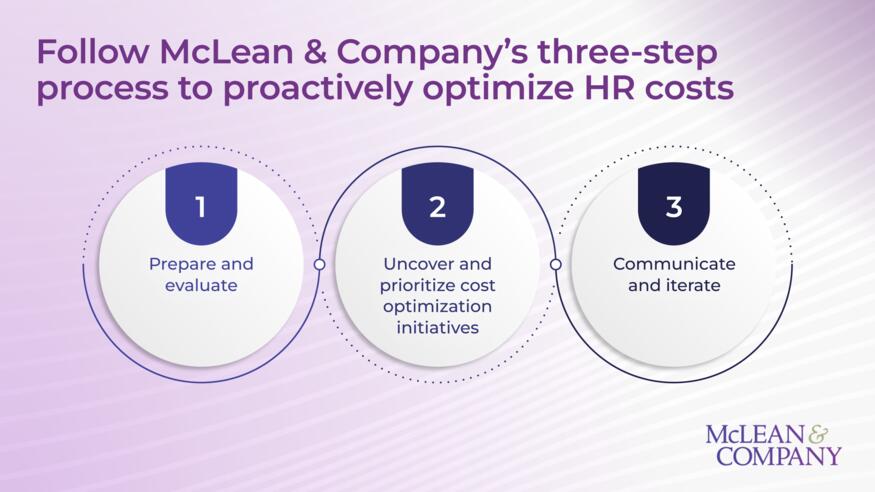 Follow McLean & Company's three-step process to proactively optimize HR costs

1

Prepare and evaluate

2

Uncover and prioritize cost optimization initiatives

3

Communicate and iterate

McLEAN & COMPANY